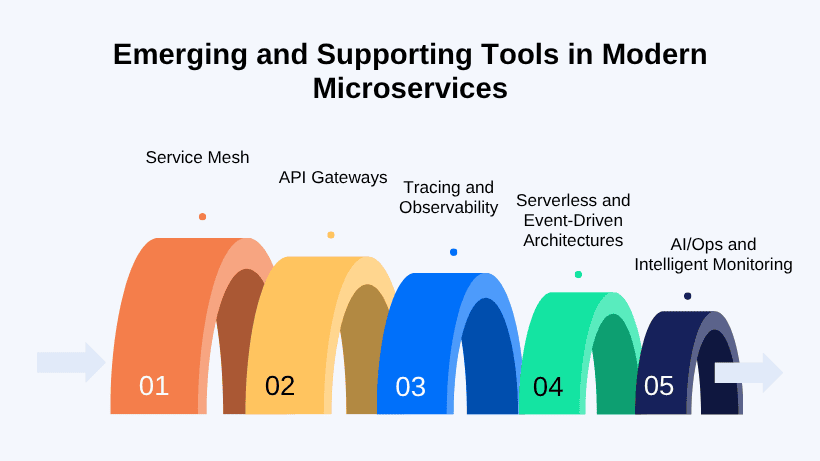 Emerging and Supporting Tools in Modern Microservices

Service Mesh

API Gateways

Tracing and Observability

Serverless and Event-Driven Architectures

AI/Ops and Intelligent Monitoring

01

02

03

04

05